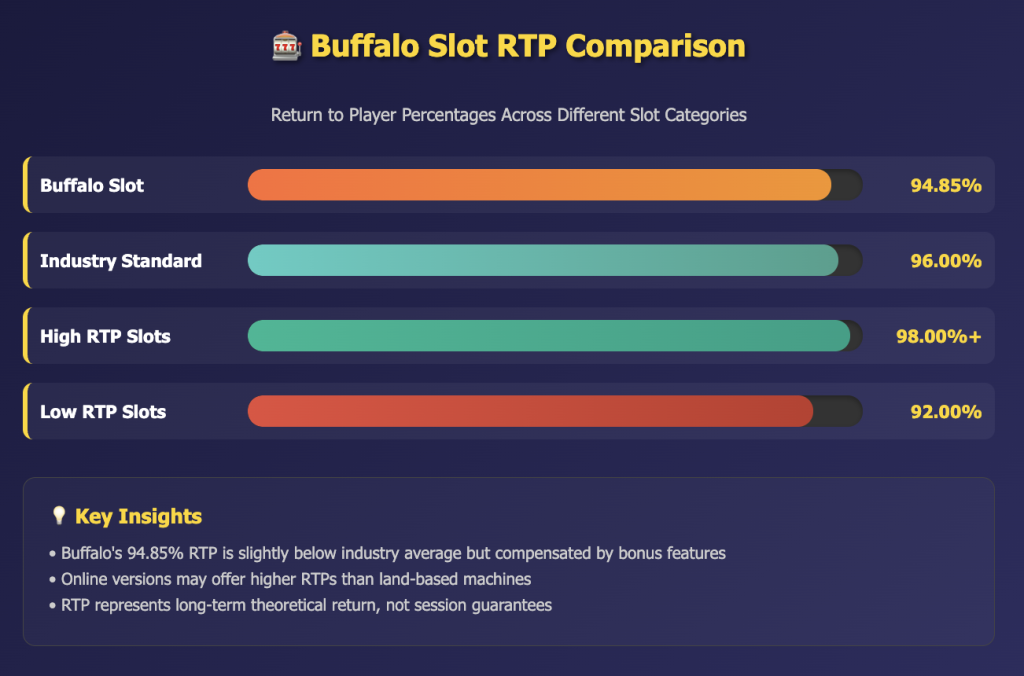 🎰 Buffalo Slot RTP Comparison

Return to Player Percentages Across Different Slot Categories

Buffalo Slot 94.85%

Industry Standard 96.00%

High RTP Slots 98.00%+

Low RTP Slots 92.00%

💡 Key Insights

• Buffalo's 94.85% RTP is slightly below industry average but compensated by bonus features
• Online versions may offer higher RTPs than land-based machines
• RTP represents long-term theoretical return, not session guarantees